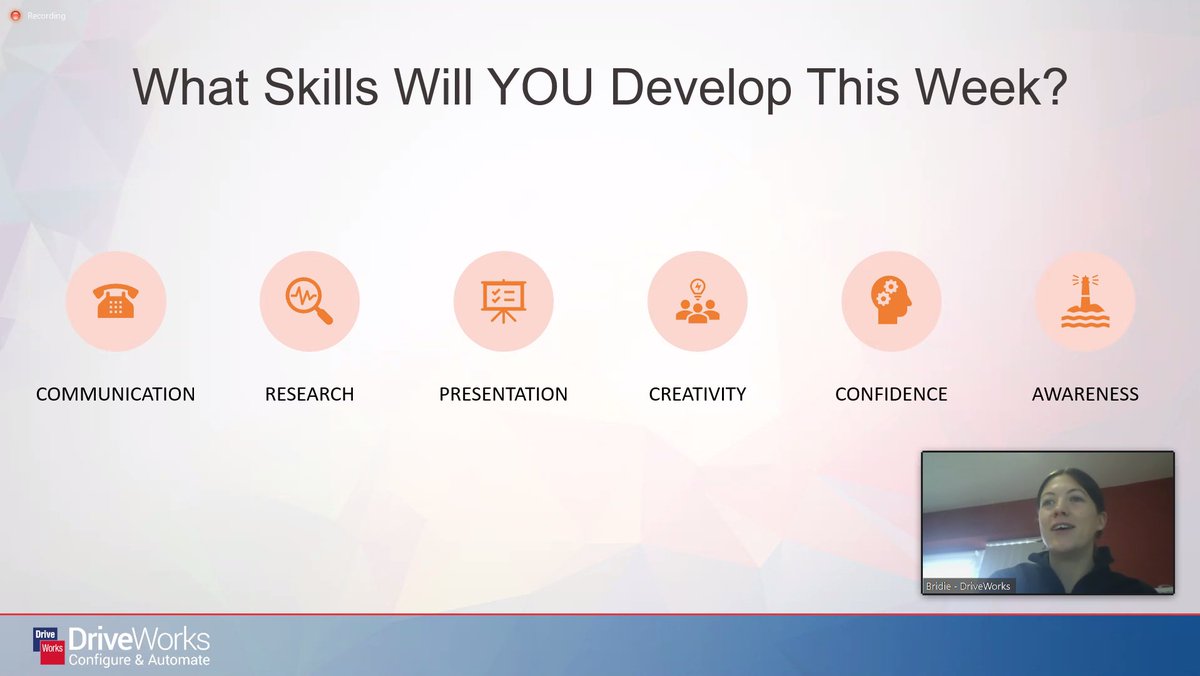 Recording

What Skills Will YOU Develop This Week?

COMMUNICATION

RESEARCH

PRESENTATION

CREATIVITY

CONFIDENCE

AWARENESS

Bridie - DriveWorks

Drive Works DriveWorks Configure & Automate